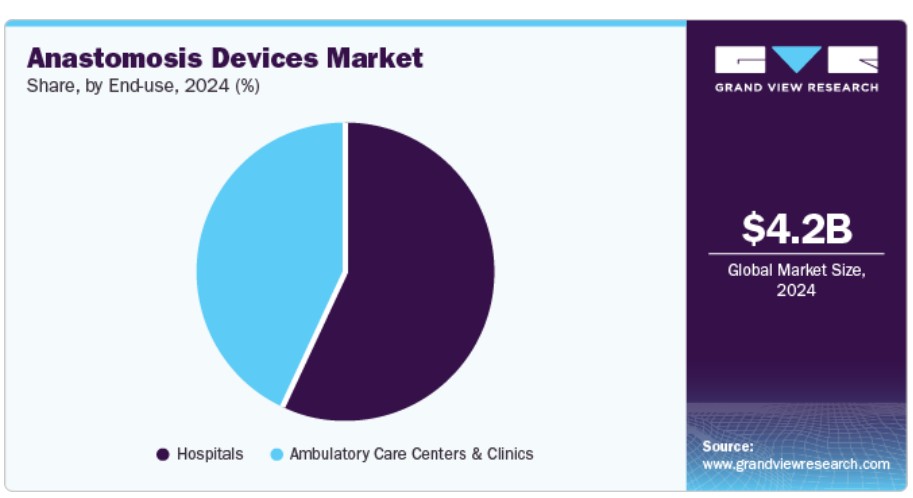 Anastomosis Devices Market
Share, by End-use, 2024 (%)

Hospitals
Ambulatory Care Centers & Clinics

GRAND VIEW RESEARCH

$4.2B
Global Market Size, 2024

Source:
www.grandviewresearch.com